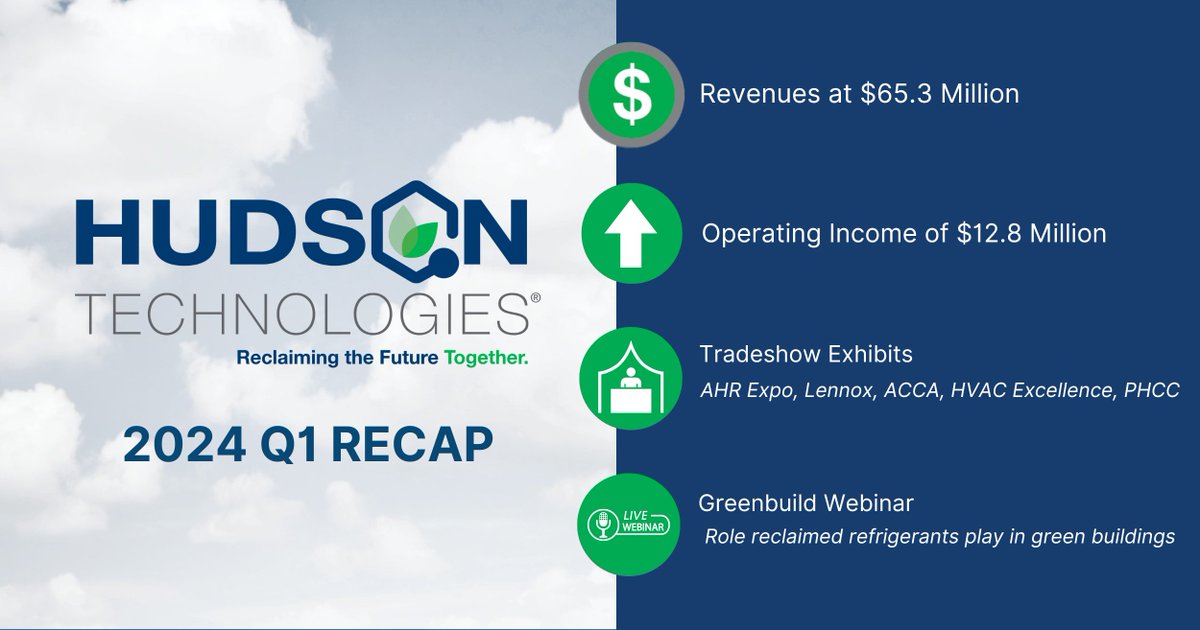 HUDSON TECHNOLOGIES®
Reclaiming the Future Together.

2024 Q1 RECAP

$

Revenues at $65.3 Million

Operating Income of $12.8 Million

Tradeshow Exhibits
AHR Expo, Lennox, ACCA, HVAC Excellence, PHCC

LIVE WEBINAR

Greenbuild Webinar
Role reclaimed refrigerants play in green buildings